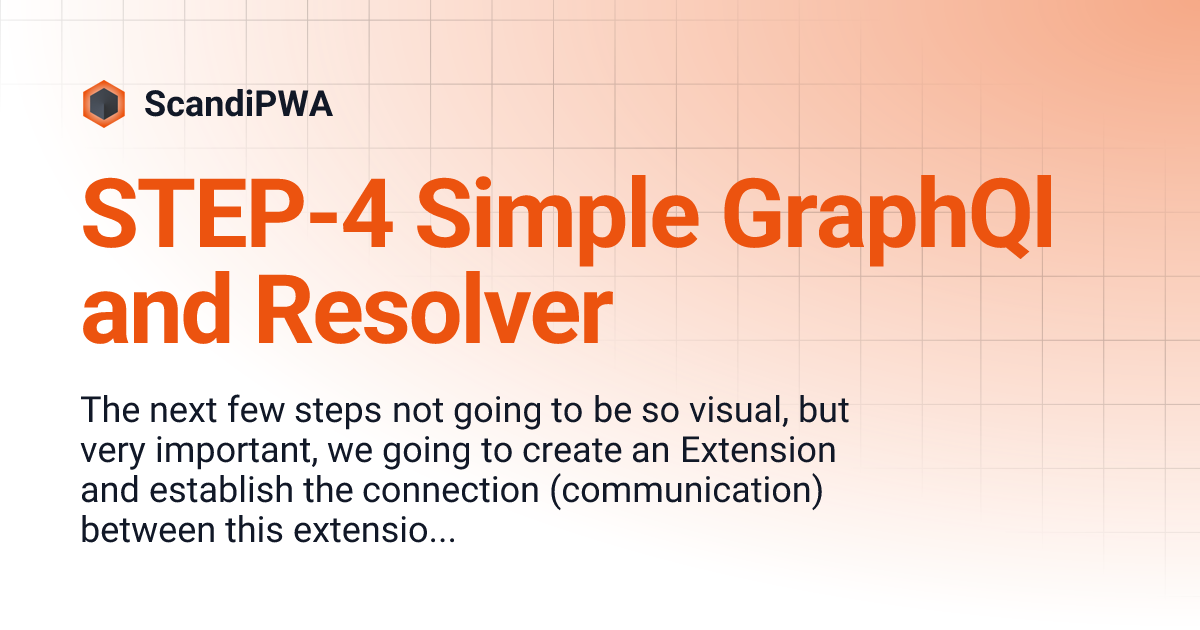 ScandiPWA

STEP-4 Simple GraphQl and Resolver

The next few steps not going to be so visual, but very important, we going to create an Extension and establish the connection (communication) between this extensio...